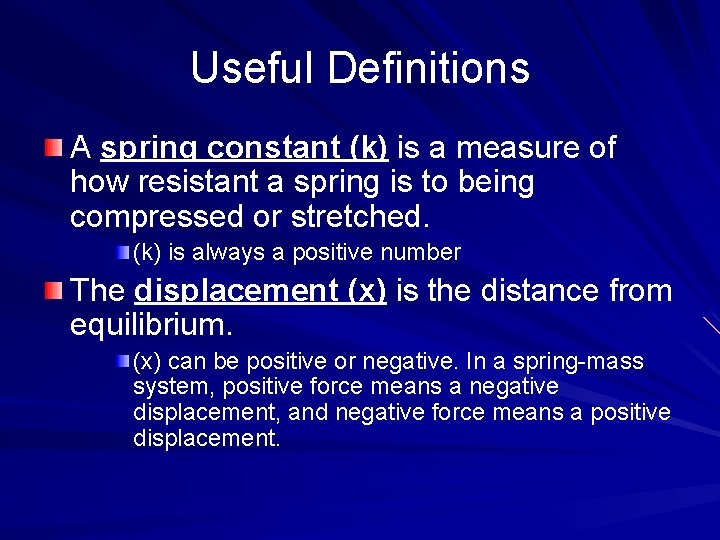 Useful Definitions

A spring constant (k) is a measure of how resistant a spring is to being compressed or stretched.

(k) is always a positive number

The displacement (x) is the distance from equilibrium.

(x) can be positive or negative. In a spring-mass system, positive force means a negative displacement, and negative force means a positive displacement.